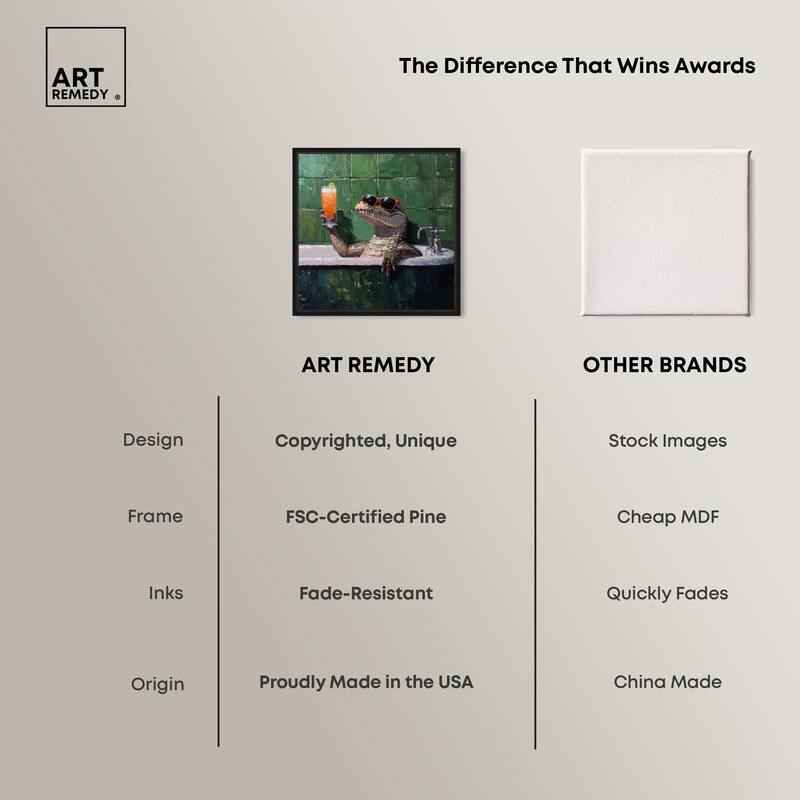 ART REMEDY ®

The Difference That Wins Awards

| | ART REMEDY | OTHER BRANDS |
|---|---|---|
| Design | Copyrighted, Unique | Stock Images |
| Frame | FSC-Certified Pine | Cheap MDF |
| Inks | Fade-Resistant | Quickly Fades |
| Origin | Proudly Made in the USA | China Made |